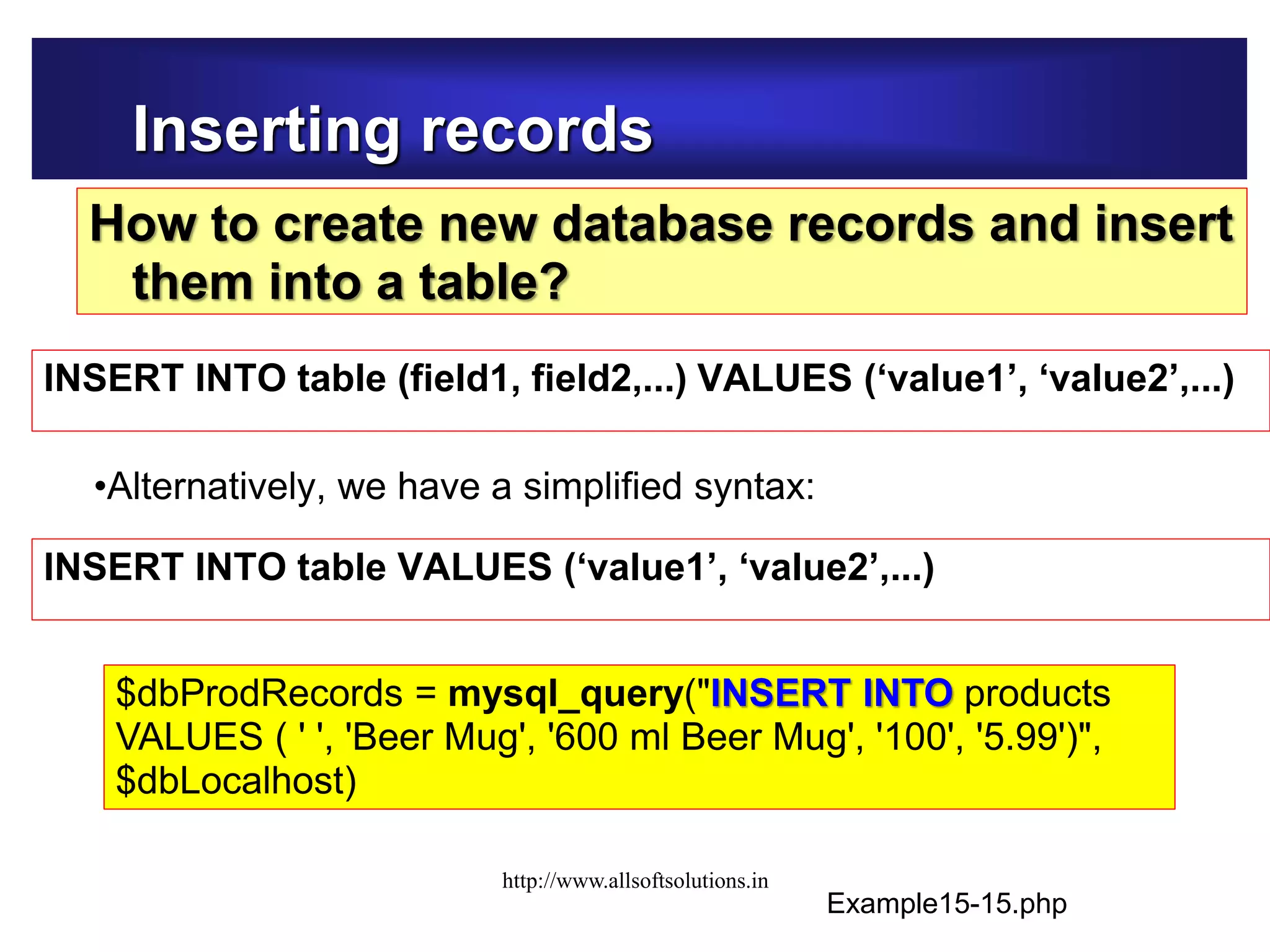 Inserting records

How to create new database records and insert them into a table?

INSERT INTO table (field1, field2,...) VALUES (‘value1’, ‘value2’,...)

•Alternatively, we have a simplified syntax:

INSERT INTO table VALUES (‘value1’, ‘value2’,...)

$dbProdRecords = mysql_query("INSERT INTO products VALUES ( ' ', 'Beer Mug', '600 ml Beer Mug', '100', '5.99')", $dbLocalhost)

http://www.allsoftsolutions.in

Example15-15.php